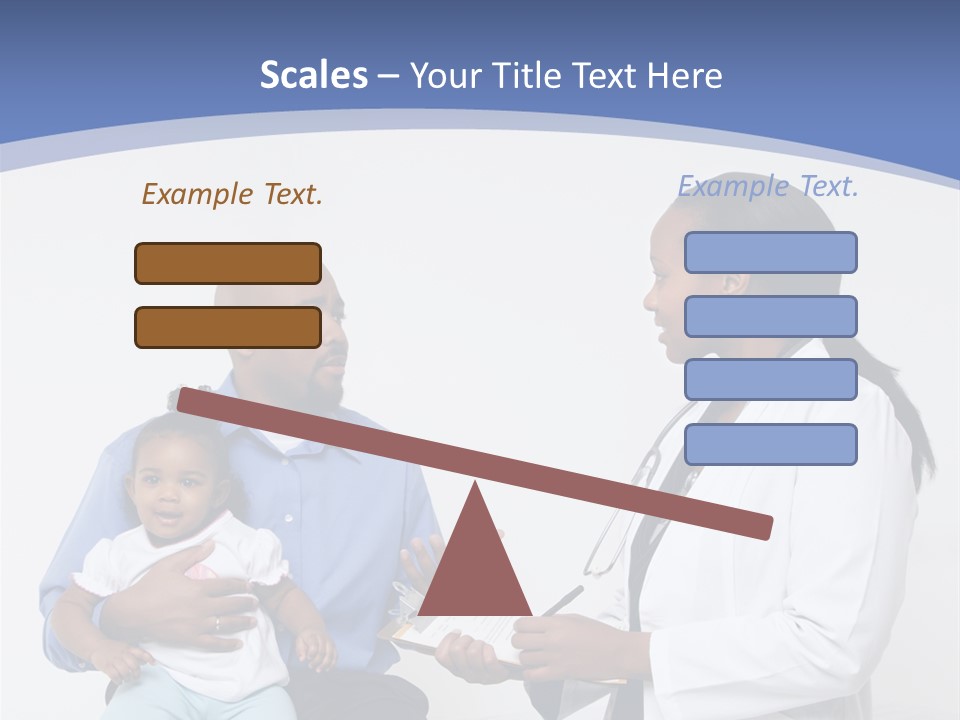 Scales – Your Title Text Here

Example Text.

Example Text.